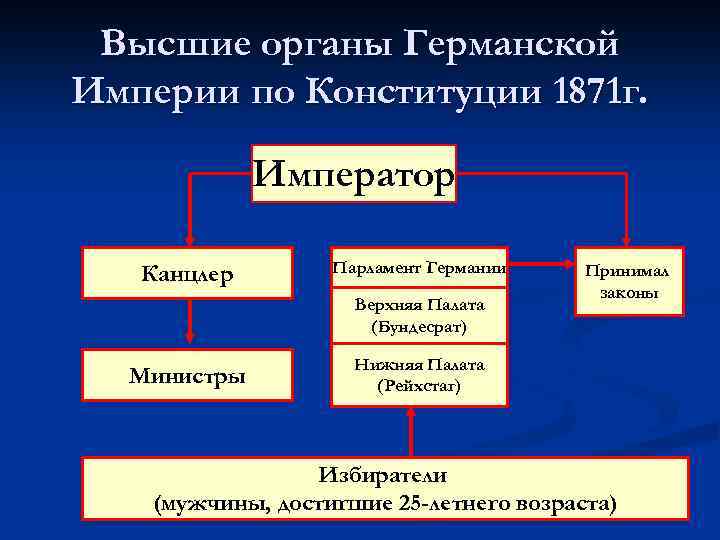 Высшие органы Германской Империи по Конституции 1871г.

Император

Канцлер

Министры

Парламент Германии

Верхняя Палата (Бундесрат)

Нижняя Палата (Рейхстаг)

Принимал законы

Избиратели (мужчины, достигшие 25-летнего возраста)